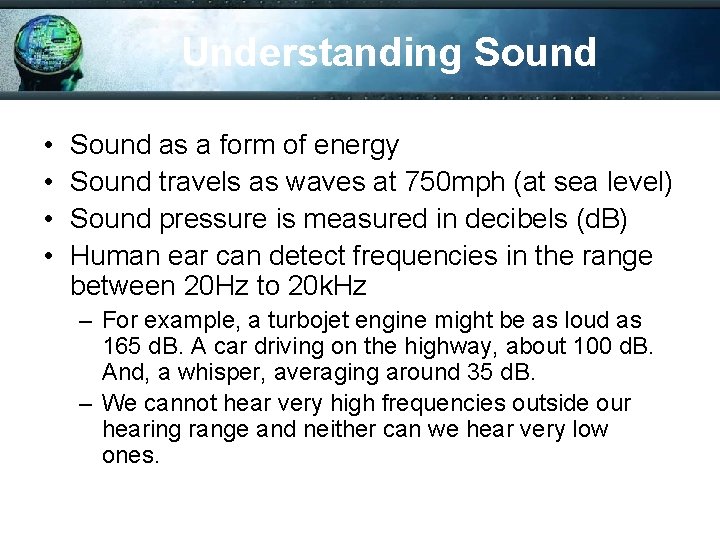 Understanding Sound

• Sound as a form of energy
• Sound travels as waves at 750mph (at sea level)
• Sound pressure is measured in decibels (dB)
• Human ear can detect frequencies in the range between 20Hz to 20kHz
  – For example, a turbojet engine might be as loud as 165 dB. A car driving on the highway, about 100 dB. And, a whisper, averaging around 35 dB.
  – We cannot hear very high frequencies outside our hearing range and neither can we hear very low ones.